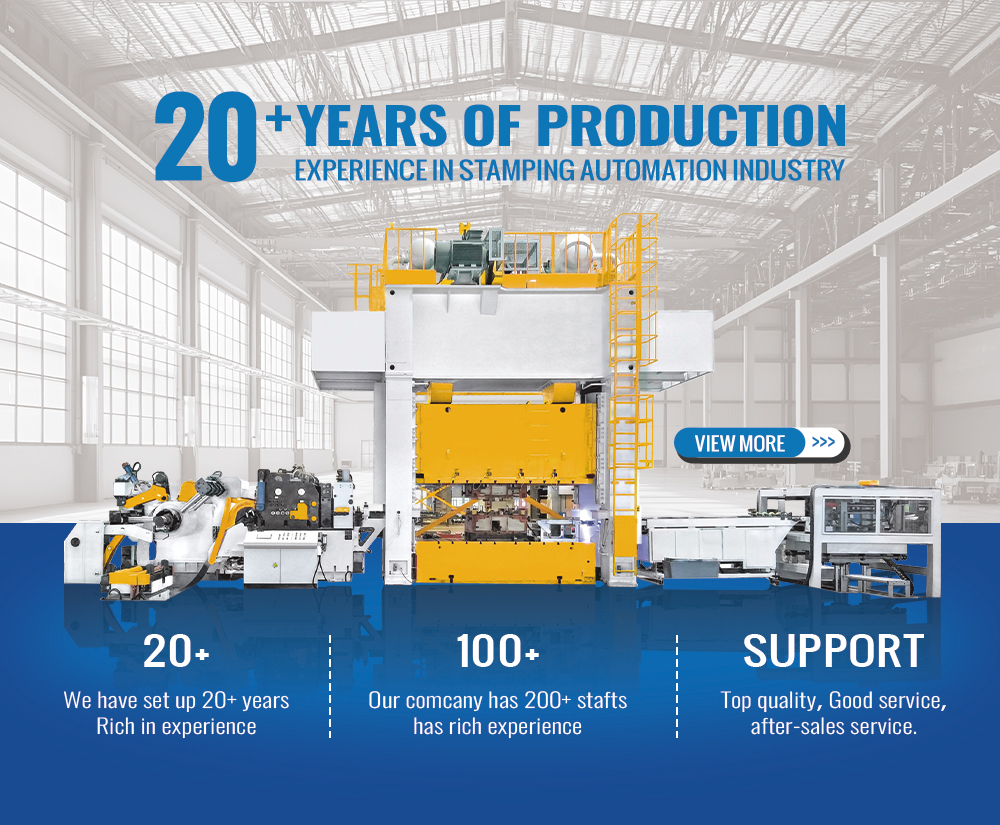 20+ YEARS OF PRODUCTION
EXPERIENCE IN STAMPING AUTOMATION INDUSTRY

VIEW MORE >>>

20+
We have set up 20+ years Rich in experience

100+
Our comcany has 200+ stafts has rich experience

SUPPORT
Top quality, Good service, after-sales service.